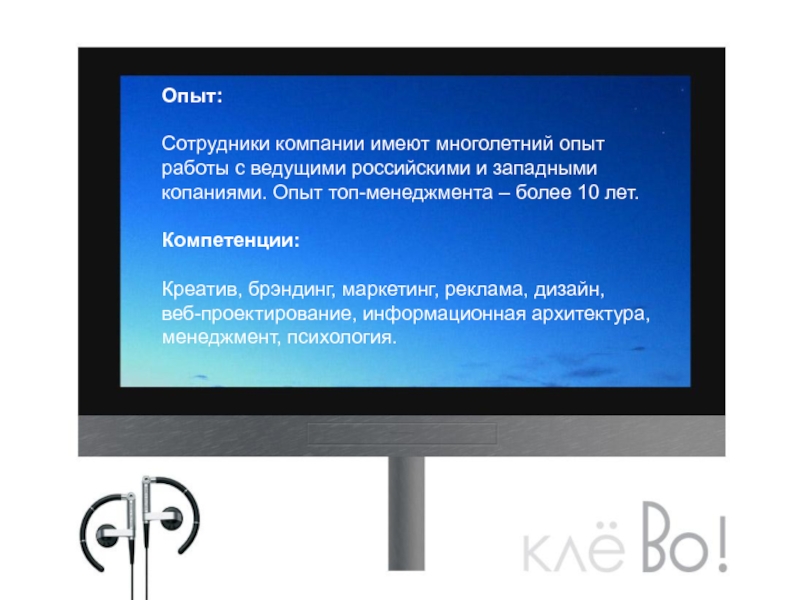 Опыт:

Сотрудники компании имеют многолетний опыт работы с ведущими российскими и западными копаниями. Опыт топ-менеджмента – более 10 лет.

Компетенции:

Креатив, брэндинг, маркетинг, реклама, дизайн, веб-проектирование, информационная архитектура, менеджмент, психология.

клёВо!